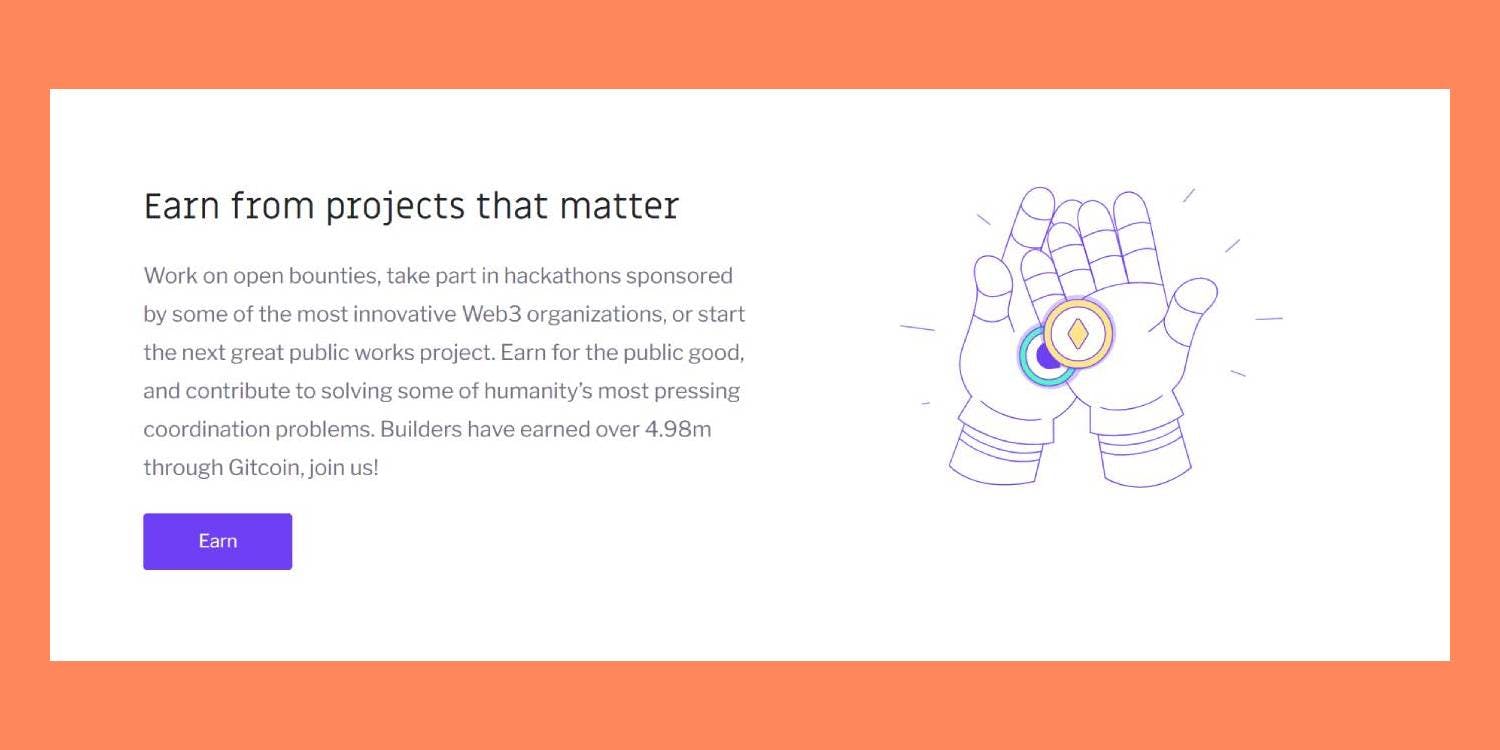 Earn from projects that matter

Work on open bounties, take part in hackathons sponsored by some of the most innovative Web3 organizations, or start the next great public works project. Earn for the public good, and contribute to solving some of humanity's most pressing coordination problems. Builders have earned over 4.98m through Gitcoin, join us!

Earn